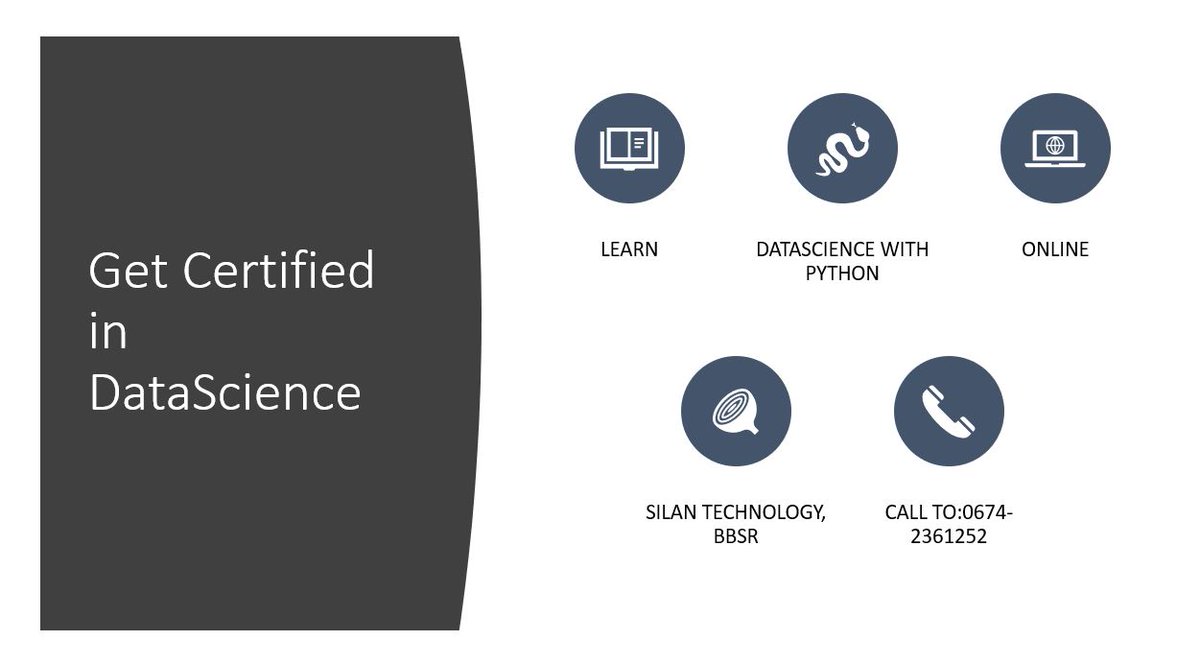 Get Certified in DataScience

LEARN

DATASCIENCE WITH PYTHON

ONLINE

SILAN TECHNOLOGY, BBSR

CALL TO:0674-2361252